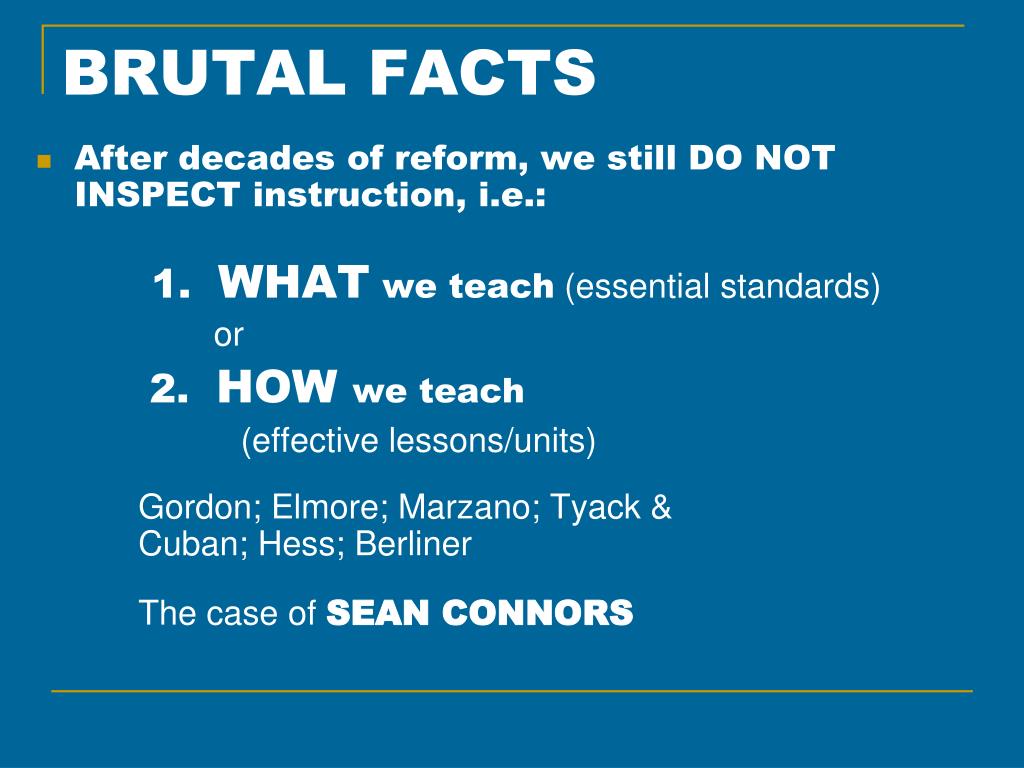 BRUTAL FACTS

After decades of reform, we still DO NOT INSPECT instruction, i.e.:

1. WHAT we teach (essential standards)
or
2. HOW we teach
(effective lessons/units)

Gordon; Elmore; Marzano; Tyack & Cuban; Hess; Berliner

The case of SEAN CONNORS